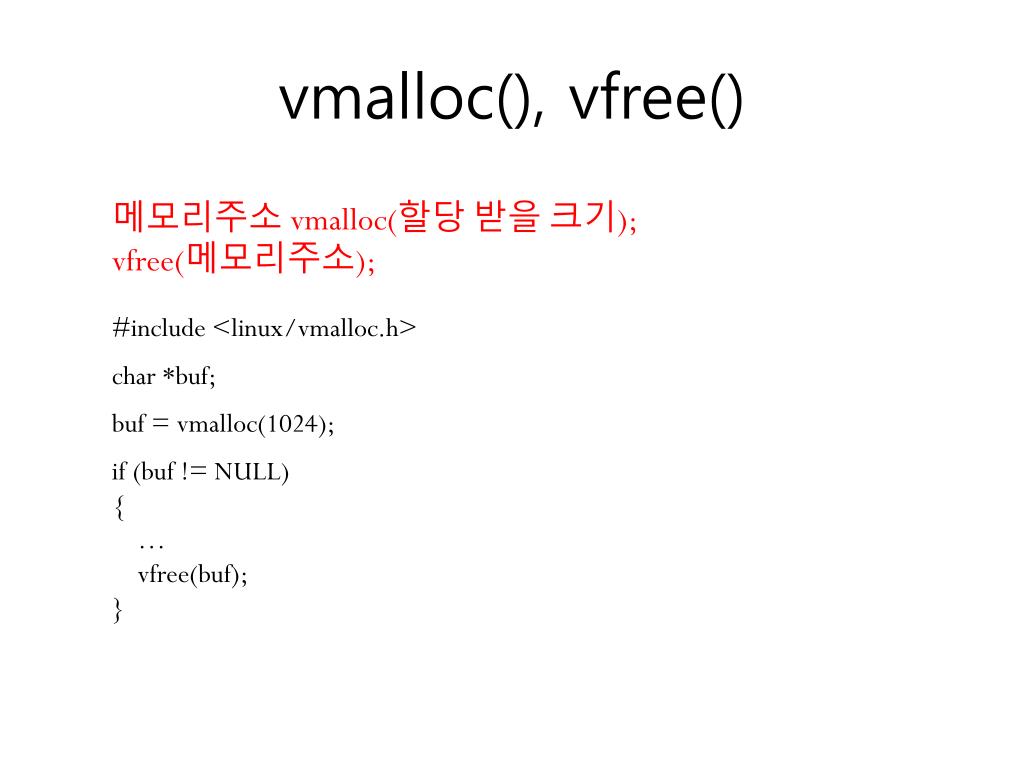 vmalloc(), vfree()

메모리주소 vmalloc(할당 받을 크기);
vfree(메모리주소);

#include <linux/vmalloc.h>

char *buf;

buf = vmalloc(1024);

if (buf != NULL)
{
…
vfree(buf);
}